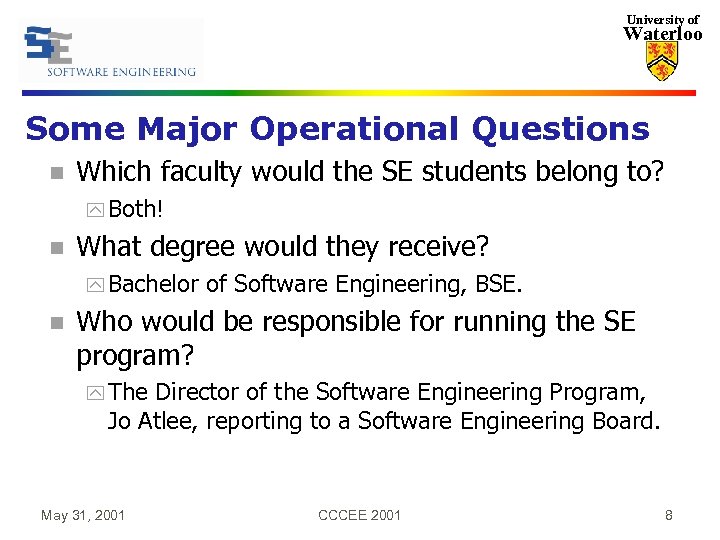 SE
SOFTWARE ENGINEERING

University of Waterloo

Some Major Operational Questions

Which faculty would the SE students belong to?

Both!

What degree would they receive?

Bachelor of Software Engineering, BSE.

Who would be responsible for running the SE program?

The Director of the Software Engineering Program, Jo Atlee, reporting to a Software Engineering Board.

May 31, 2001 CCCEE 2001 8